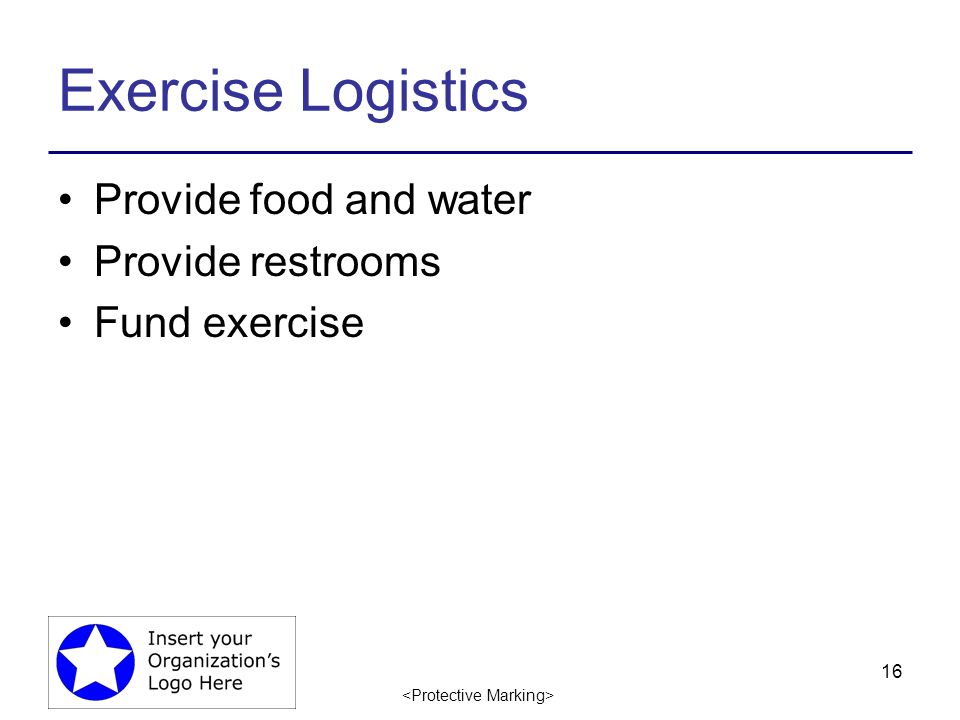 Exercise Logistics

• Provide food and water
• Provide restrooms
• Fund exercise

Insert your Organization's Logo Here

<Protective Marking>

16